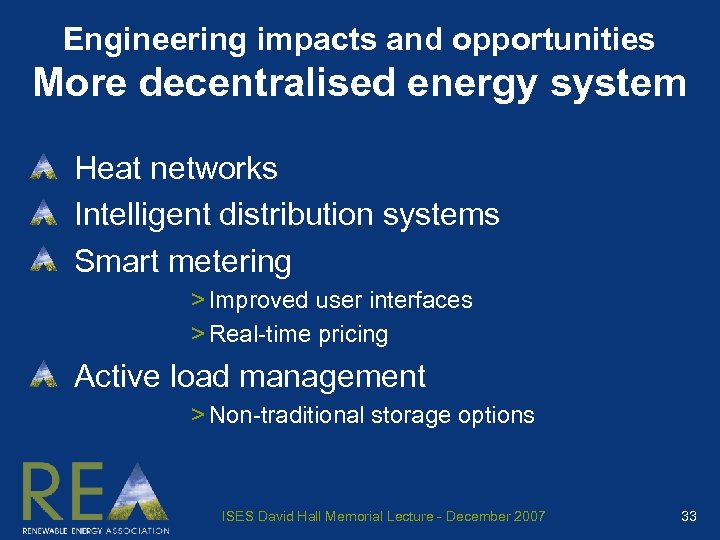 Engineering impacts and opportunities
More decentralised energy system

Heat networks
Intelligent distribution systems
Smart metering
> Improved user interfaces
> Real-time pricing
Active load management
> Non-traditional storage options

REA
RENEWABLE ENERGY ASSOCIATION

ISES David Hall Memorial Lecture - December 2007

33